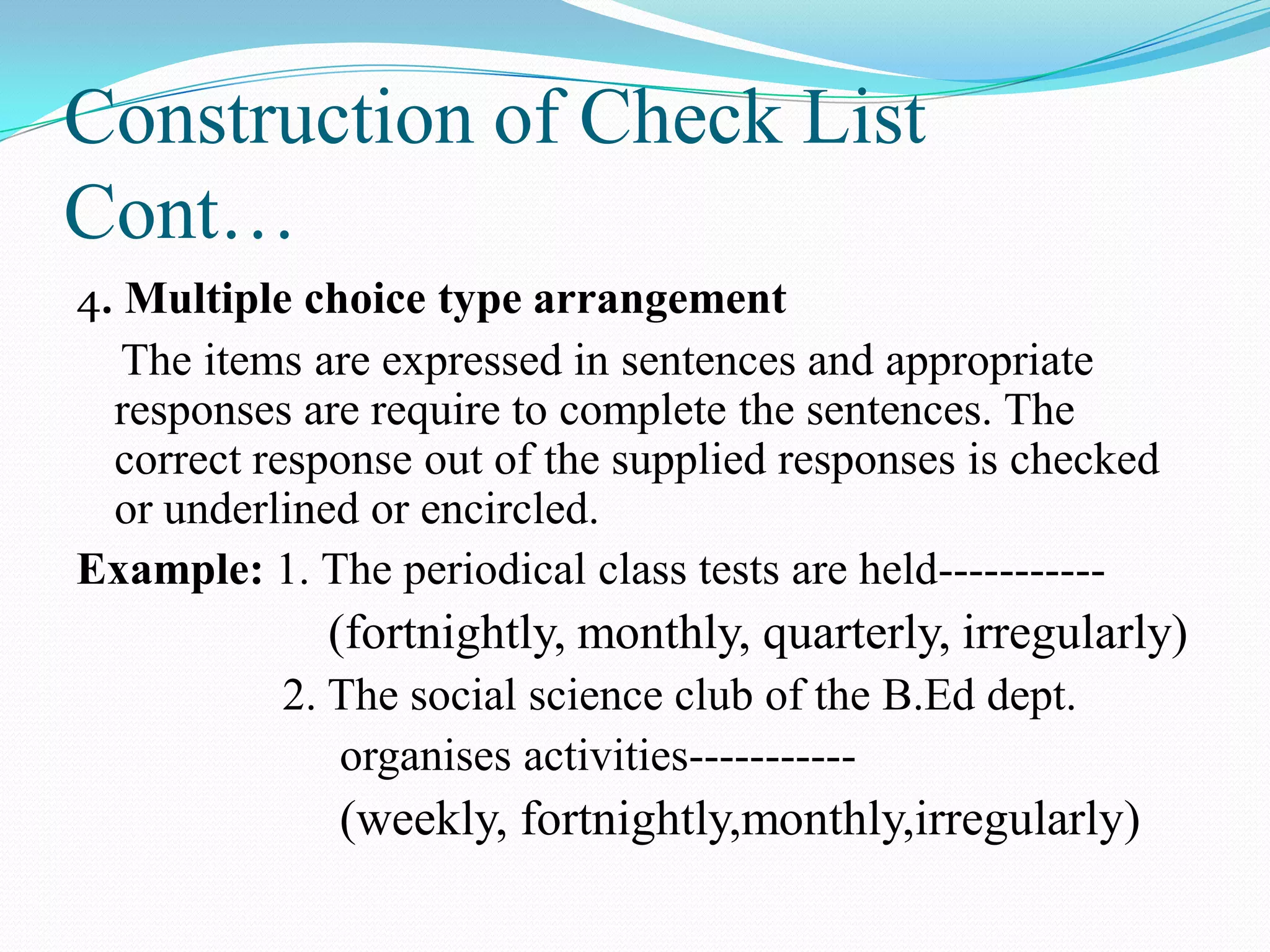 Construction of Check List Cont…

4. Multiple choice type arrangement

The items are expressed in sentences and appropriate responses are require to complete the sentences. The correct response out of the supplied responses is checked or underlined or encircled.

Example: 1. The periodical class tests are held-----------
(fortnightly, monthly, quarterly, irregularly)
2. The social science club of the B.Ed dept. organises activities-----------
(weekly, fortnightly,monthly,irregularly)